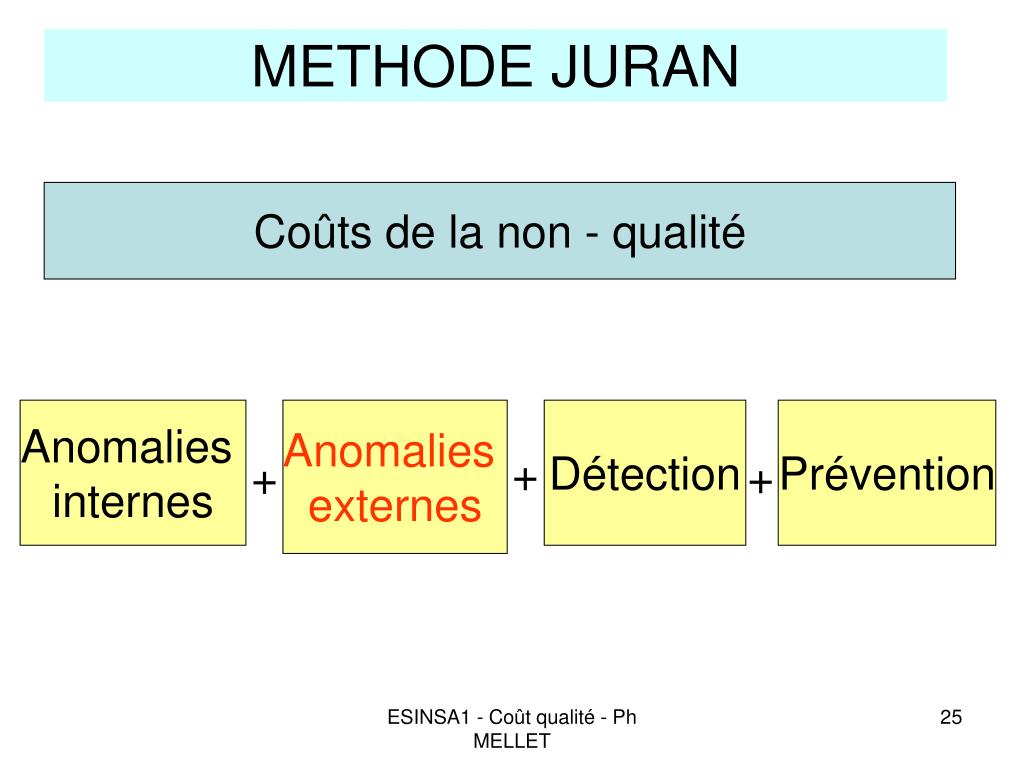 METHODE JURAN

Coûts de la non - qualité

Anomalies internes + Anomalies externes + Détection + Prévention

ESINSA1 - Coût qualité - Ph MELLET

25